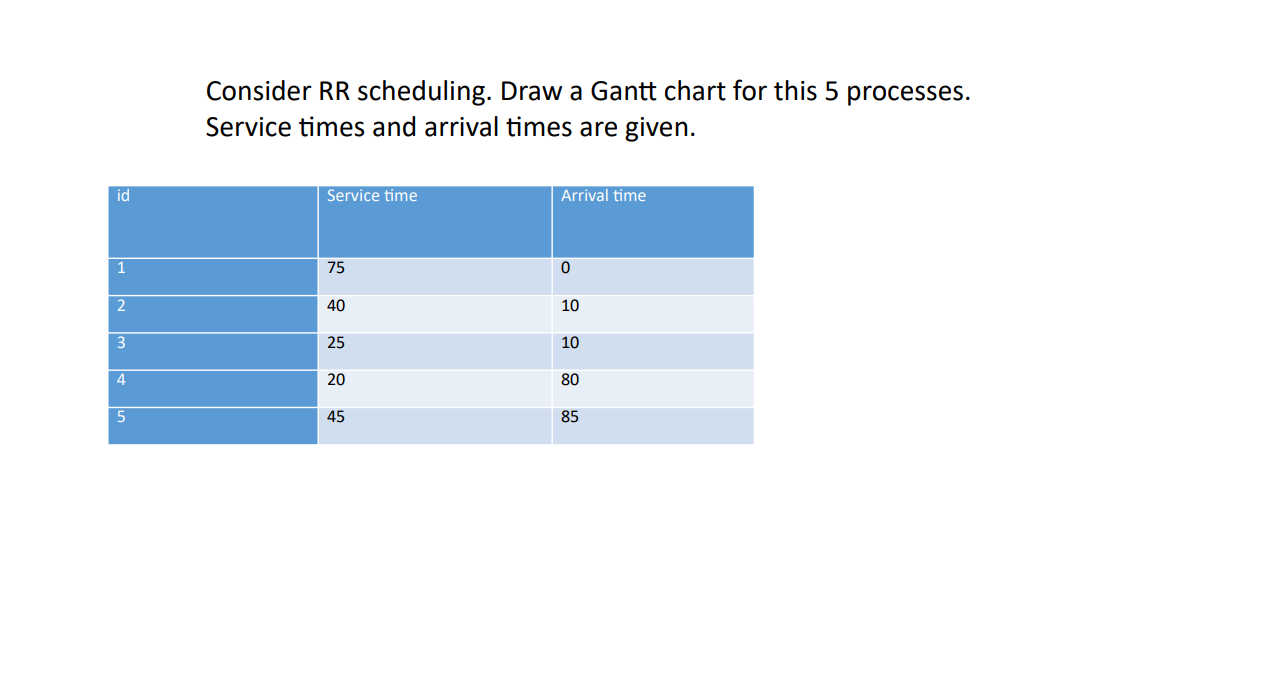 Consider RR scheduling. Draw a Gantt chart for this 5 processes. Service times and arrival times are given.

| id | Service time | Arrival time |
|---|---|---|
| 1 | 75 | 0 |
| 2 | 40 | 10 |
| 3 | 25 | 10 |
| 4 | 20 | 80 |
| 5 | 45 | 85 |